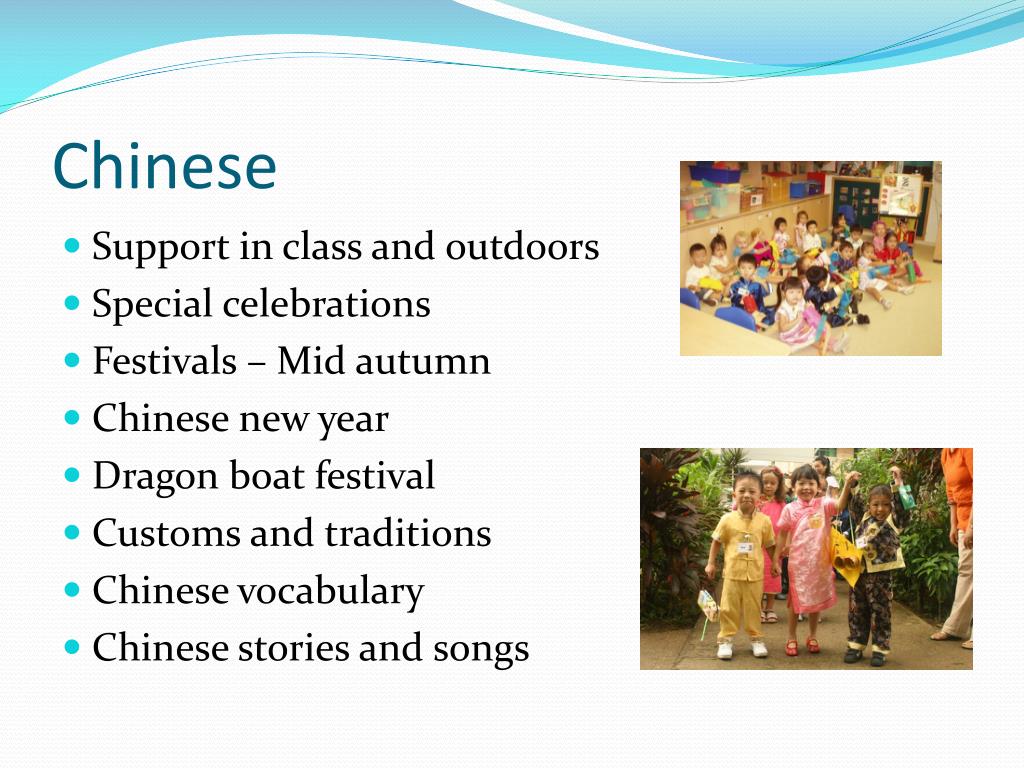 Chinese

- Support in class and outdoors
- Special celebrations
- Festivals – Mid autumn
- Chinese new year
- Dragon boat festival
- Customs and traditions
- Chinese vocabulary
- Chinese stories and songs